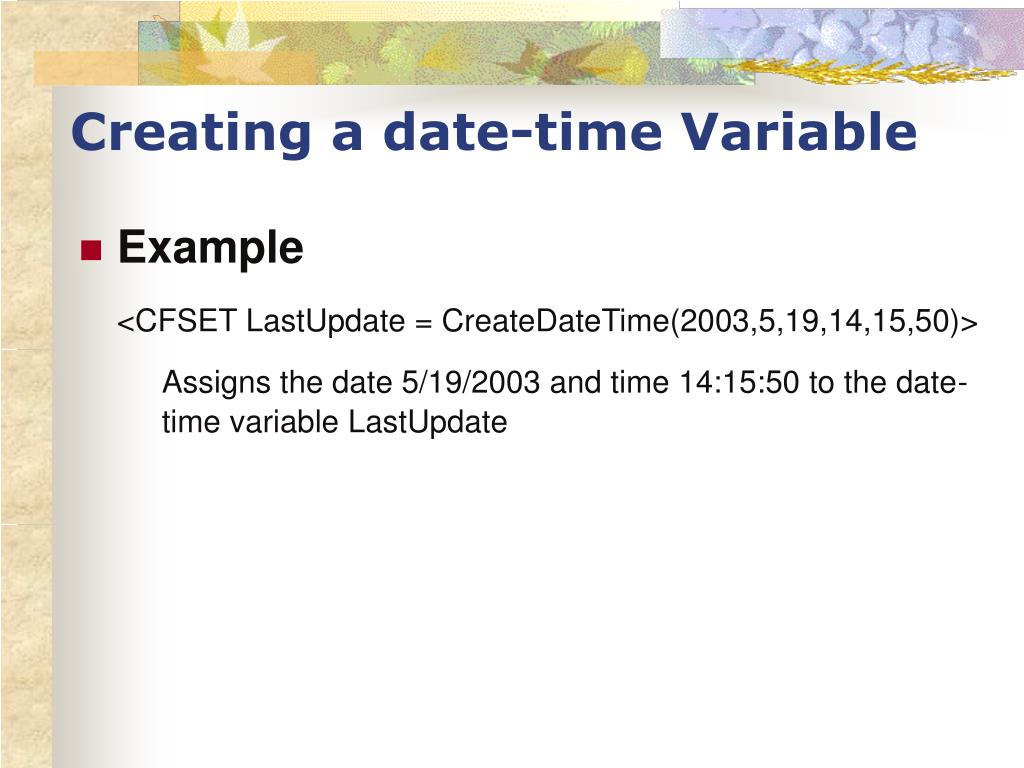 Creating a date-time Variable

Example

<CFSET LastUpdate = CreateDateTime(2003,5,19,14,15,50)>

Assigns the date 5/19/2003 and time 14:15:50 to the date-time variable LastUpdate